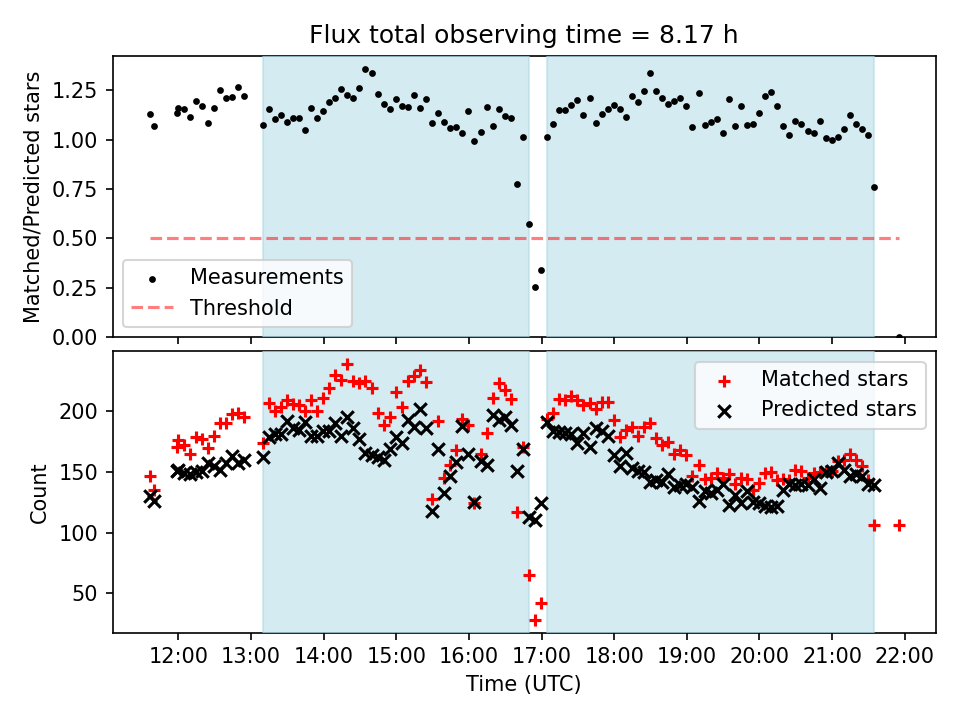 Flux total observing time = 8.17 h

Matched/Predicted stars

1.25
1.00
0.75
0.50
0.25
0.00

Measurements
Threshold

Count

200
150
100
50

Matched stars
Predicted stars

12:00 13:00 14:00 15:00 16:00 17:00 18:00 19:00 20:00 21:00 22:00

Time (UTC)